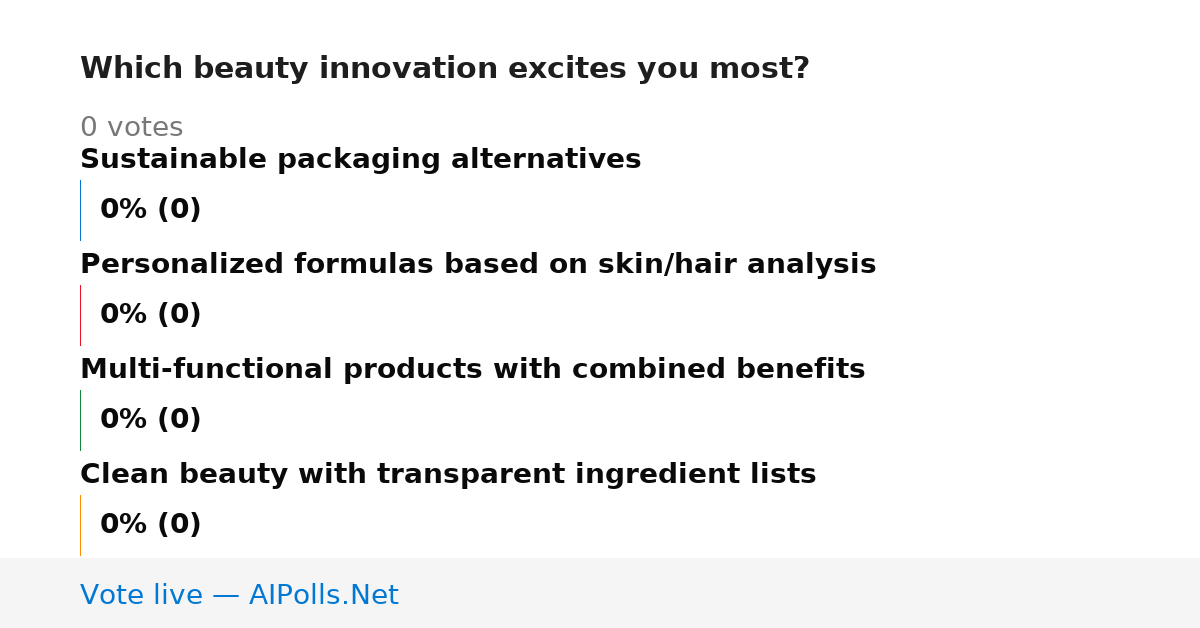 Which beauty innovation excites you most?

0 votes

Sustainable packaging alternatives

0% (0)

Personalized formulas based on skin/hair analysis

0% (0)

Multi-functional products with combined benefits

0% (0)

Clean beauty with transparent ingredient lists

0% (0)

Vote live — AIPolls.Net